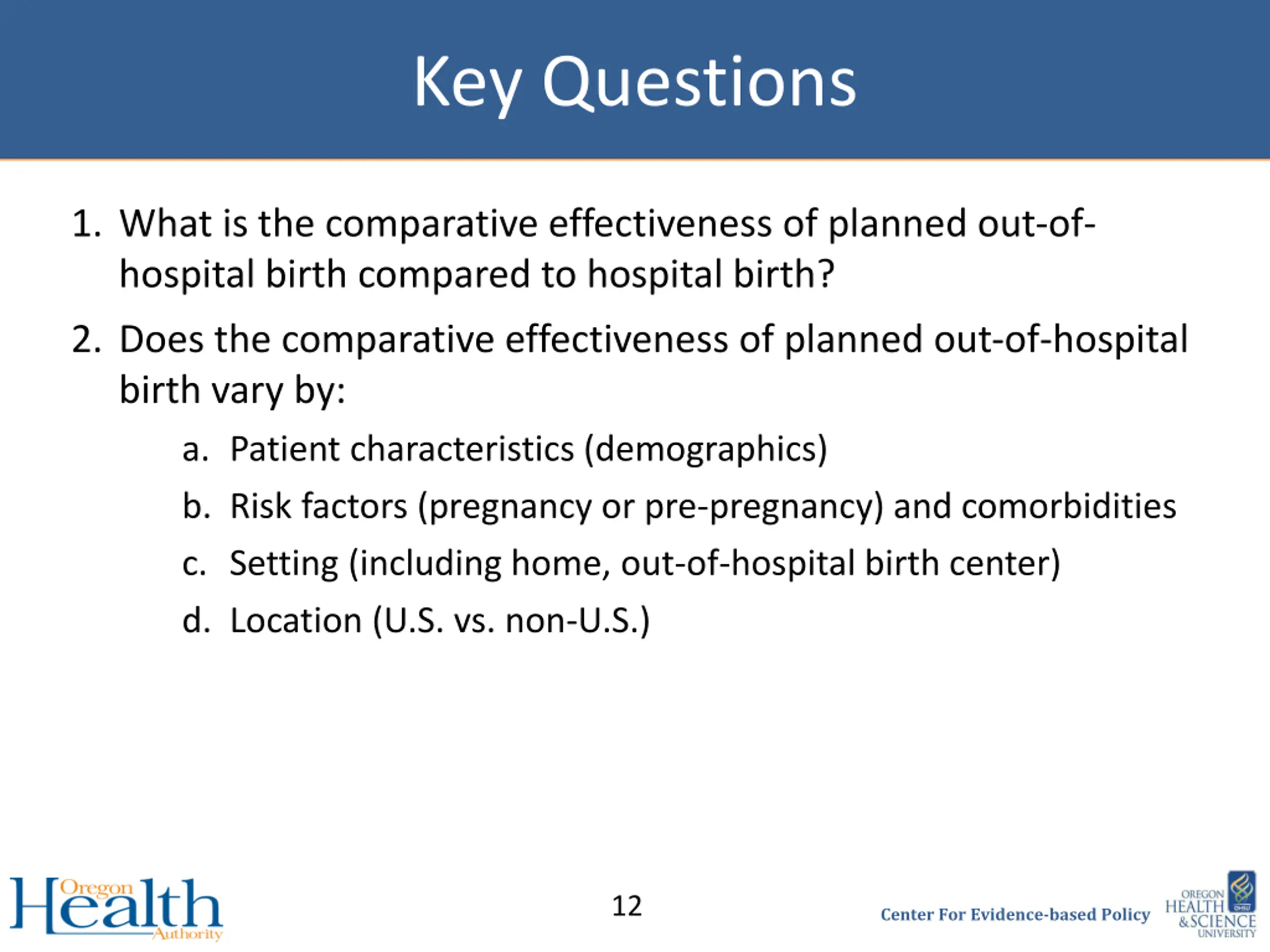 Key Questions

1. What is the comparative effectiveness of planned out-of-hospital birth compared to hospital birth?

2. Does the comparative effectiveness of planned out-of-hospital birth vary by:

a. Patient characteristics (demographics)

b. Risk factors (pregnancy or pre-pregnancy) and comorbidities

c. Setting (including home, out-of-hospital birth center)

d. Location (U.S. vs. non-U.S.)

Oregon Health Authority

12

Center For Evidence-based Policy

OREGON HEALTH & SCIENCE UNIVERSITY OHSU